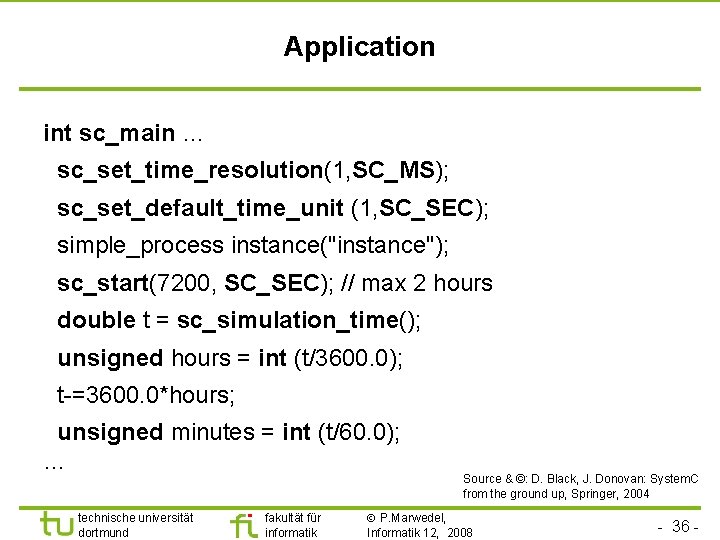 Application

int sc_main …
sc_set_time_resolution(1,SC_MS);
sc_set_default_time_unit (1,SC_SEC);
simple_process instance("instance");
sc_start(7200, SC_SEC); // max 2 hours
double t = sc_simulation_time();
unsigned hours = int (t/3600.0);
t-=3600.0*hours;
unsigned minutes = int (t/60.0);
…

Source & ©: D. Black, J. Donovan: SystemC from the ground up, Springer, 2004

tu technische universität dortmund

fi fakultät für informatik

© P.Marwedel, Informatik 12, 2008

- 36 -